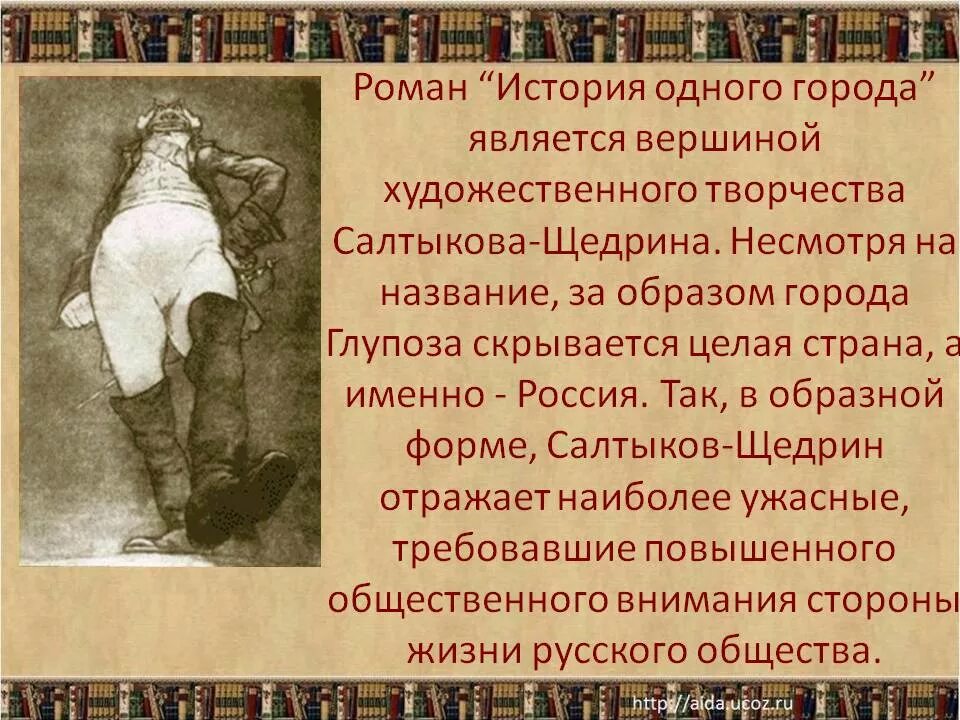 Роман “История одного города” является вершиной художественного творчества Салтыкова-Щедрина. Несмотря на название, за образом города Глупоза скрывается целая страна, а именно - Россия. Так, в образной форме, Салтыков-Щедрин отражает наиболее ужасные, требовавшие повышенного общественного внимания стороны жизни русского общества.

http://aida.ucoz.ru